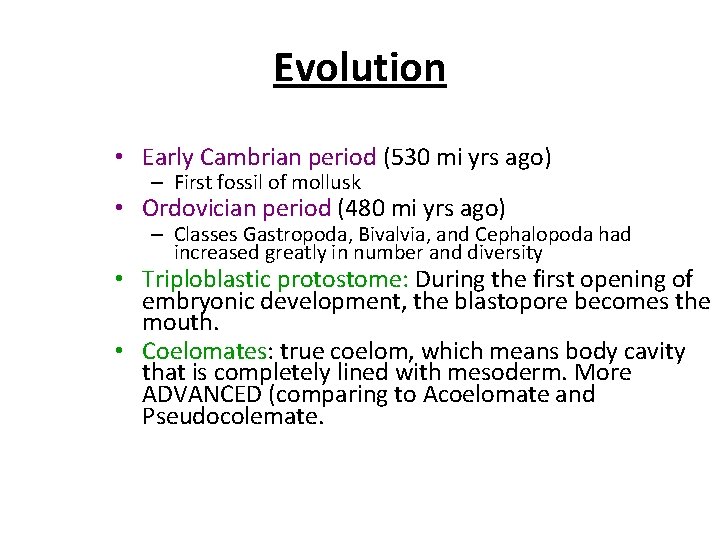 Evolution

• Early Cambrian period (530 mi yrs ago)
– First fossil of mollusk
• Ordovician period (480 mi yrs ago)
– Classes Gastropoda, Bivalvia, and Cephalopoda had increased greatly in number and diversity
• Triploblastic protostome: During the first opening of embryonic development, the blastopore becomes the mouth.
• Coelomates: true coelom, which means body cavity that is completely lined with mesoderm. More ADVANCED (comparing to Acoelomate and Pseudocolemate.